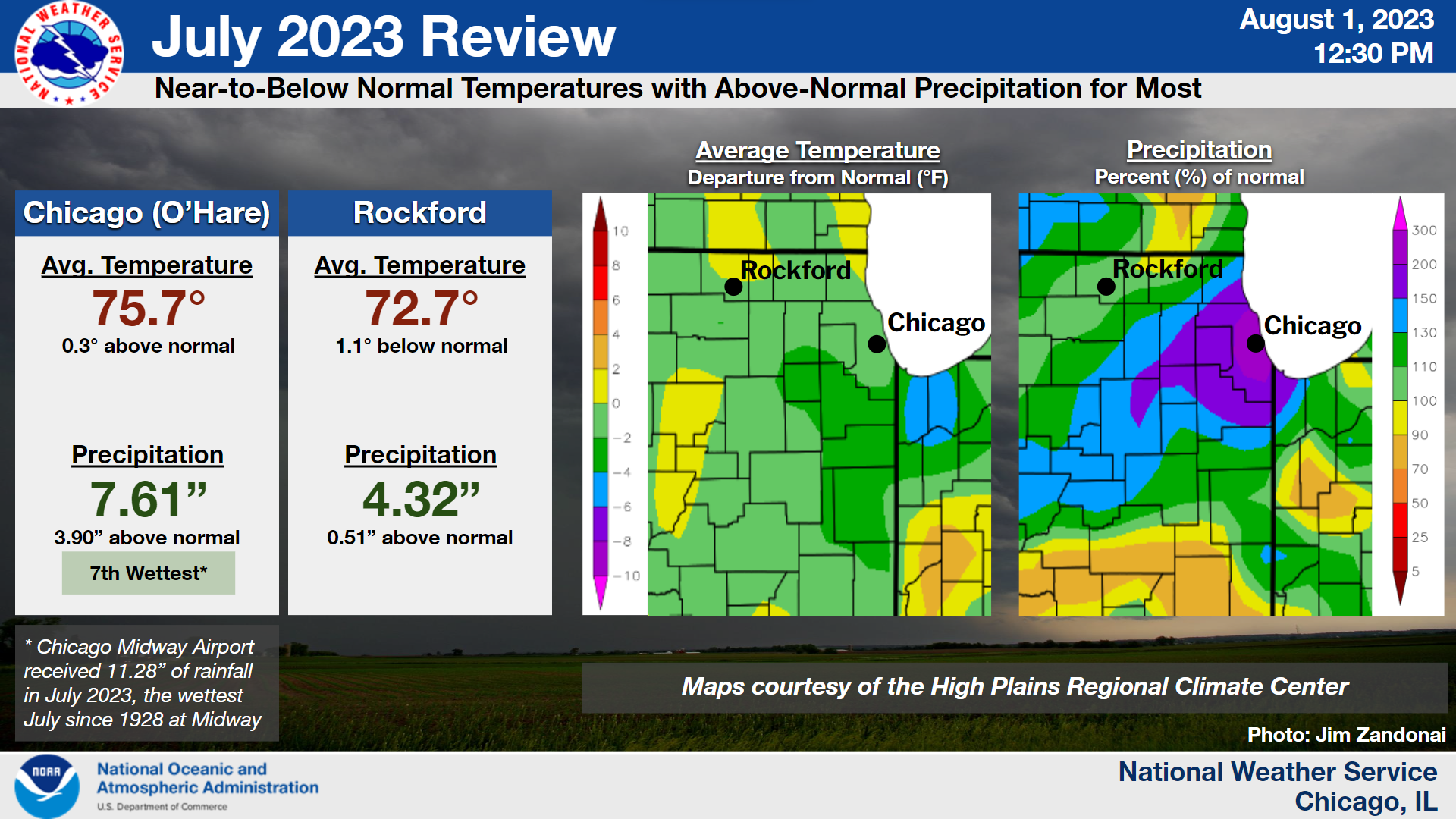 NATIONAL WEATHER SERVICE

July 2023 Review

August 1, 2023
12:30 PM

Near-to-Below Normal Temperatures with Above-Normal Precipitation for Most

Chicago (O'Hare)

Avg. Temperature
75.7°
0.3° above normal

Precipitation
7.61"
3.90" above normal
7th Wettest*

Rockford

Avg. Temperature
72.7°
1.1° below normal

Precipitation
4.32"
0.51" above normal

Average Temperature
Departure from Normal (°F)

10
8
6
4
2
0
−2
−4
−6
−8
−10

Rockford
Chicago

Precipitation
Percent (%) of normal

Rockford
Chicago

300
200
150
130
110
100
90
70
50
25
5

* Chicago Midway Airport received 11.28" of rainfall in July 2023, the wettest July since 1928 at Midway

Maps courtesy of the High Plains Regional Climate Center

Photo: Jim Zandonai

NOAA
National Oceanic and Atmospheric Administration
U.S. Department of Commerce

National Weather Service
Chicago, IL